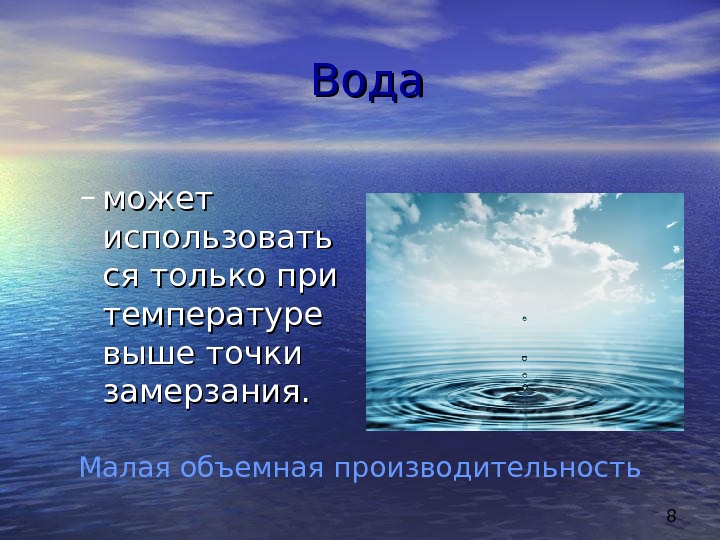 Вода

– может использоваться только при температуре выше точки замерзания.

Малая объемная производительность

8